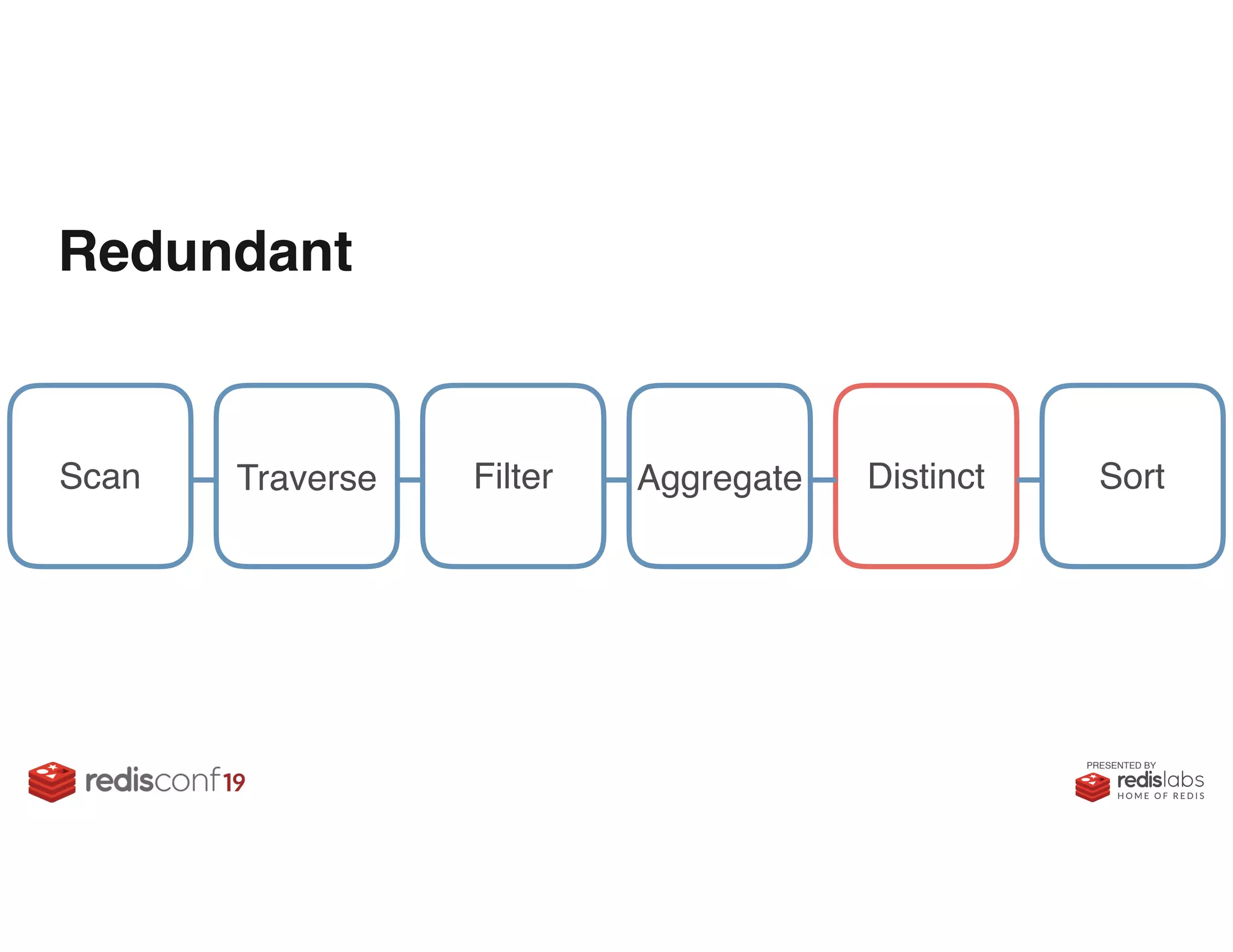 Redundant

Scan

Traverse

Filter

Aggregate

Distinct

Sort

redisconf19

PRESENTED BY
redislabs
HOME OF REDIS